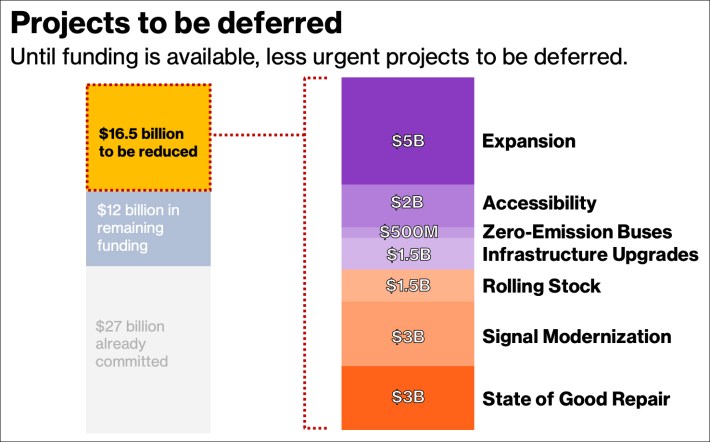 Projects to be deferred

Until funding is available, less urgent projects to be deferred.

$16.5 billion to be reduced

$12 billion in remaining funding

$27 billion already committed

$5B Expansion

$2B Accessibility

$500M Zero-Emission Buses

$1.5B Infrastructure Upgrades

$1.5B Rolling Stock

$3B Signal Modernization

$3B State of Good Repair